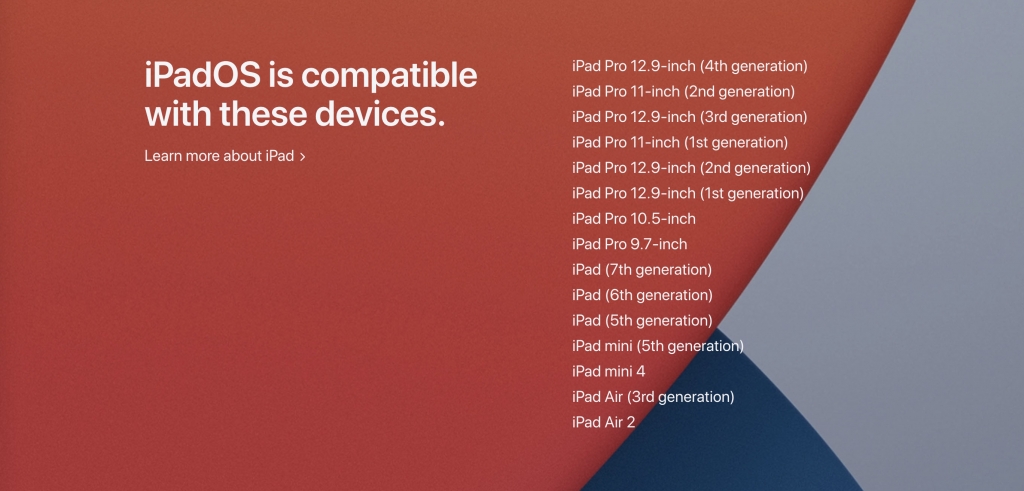 iPadOS is compatible with these devices.

Learn more about iPad >

iPad Pro 12.9-inch (4th generation)
iPad Pro 11-inch (2nd generation)
iPad Pro 12.9-inch (3rd generation)
iPad Pro 11-inch (1st generation)
iPad Pro 12.9-inch (2nd generation)
iPad Pro 12.9-inch (1st generation)
iPad Pro 10.5-inch
iPad Pro 9.7-inch
iPad (7th generation)
iPad (6th generation)
iPad (5th generation)
iPad mini (5th generation)
iPad mini 4
iPad Air (3rd generation)
iPad Air 2